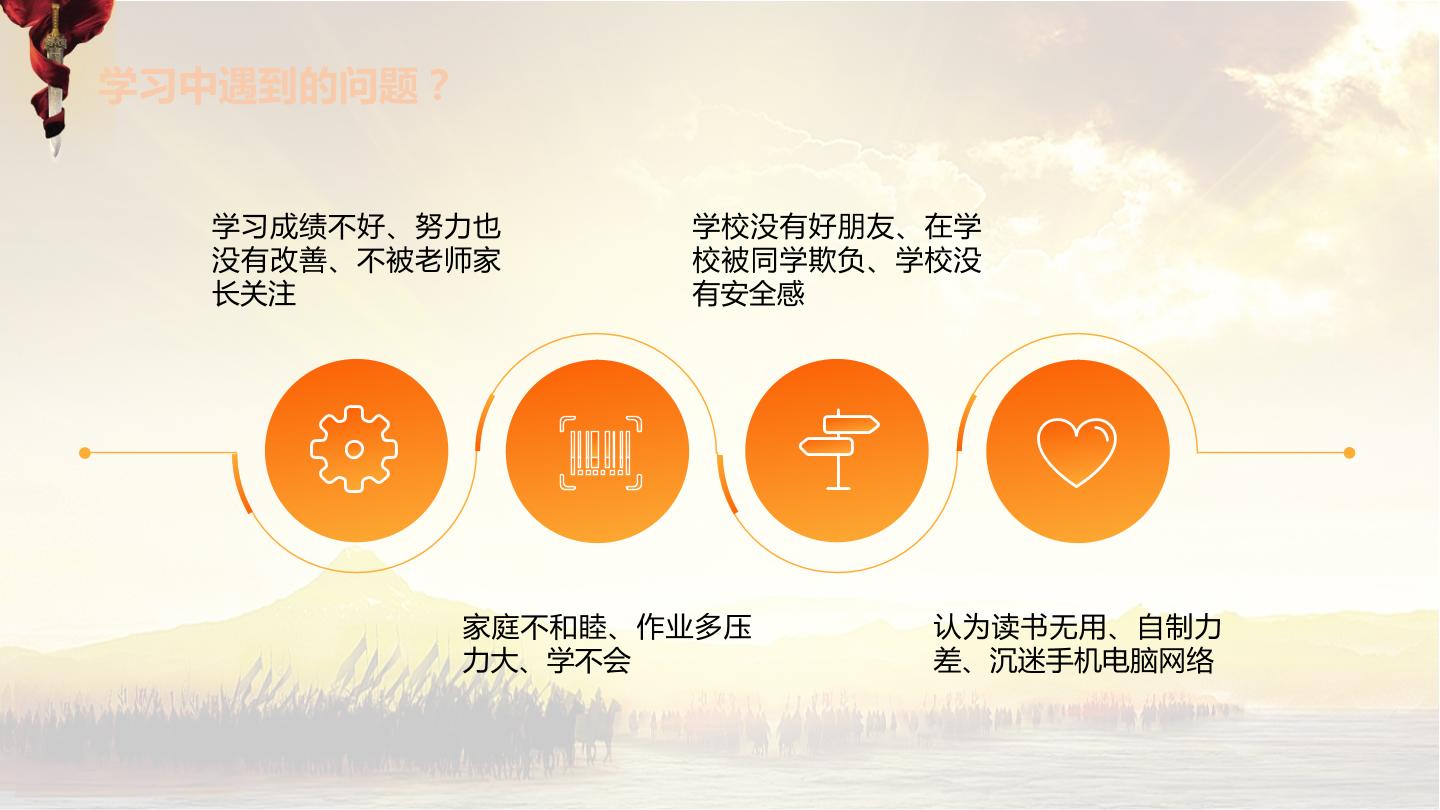 学习中遇到的问题？

学习成绩不好、努力也没有改善、不被老师家长关注

学校没有好朋友、在学校被同学欺负、学校没有安全感

家庭不和睦、作业多压力大、学不会

认为读书无用、自制力差、沉迷手机电脑网络